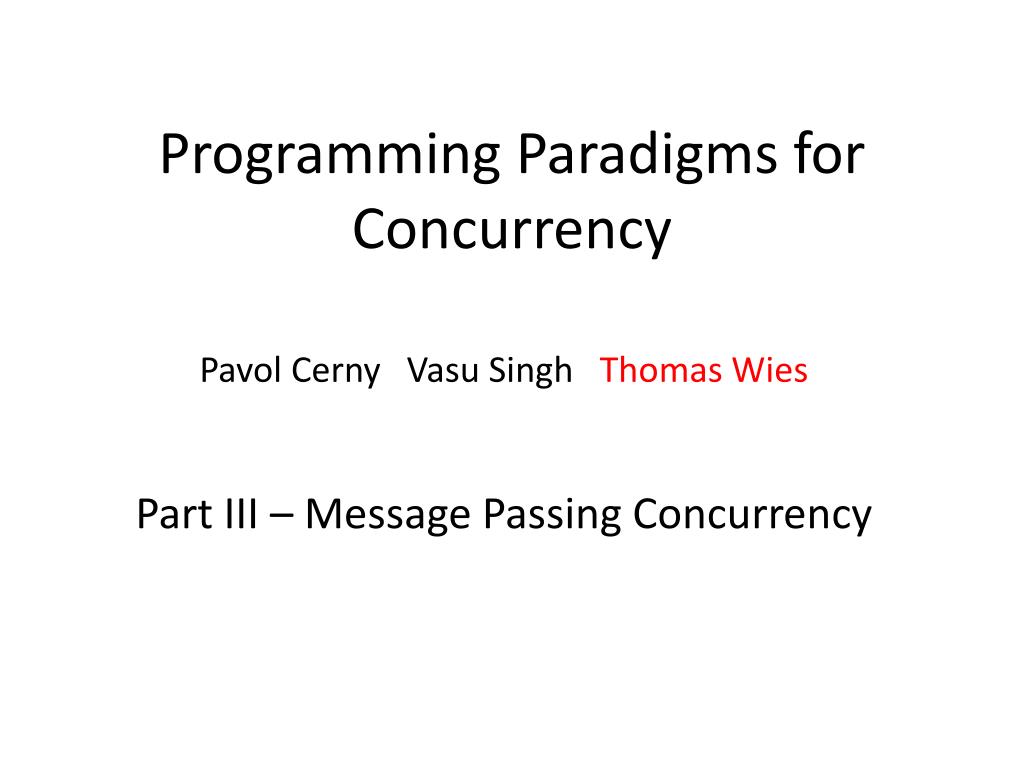 Programming Paradigms for Concurrency

Pavol Cerny Vasu Singh Thomas Wies

Part III – Message Passing Concurrency